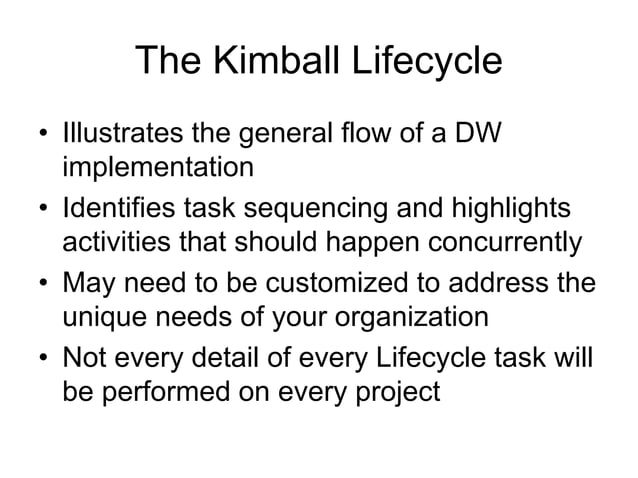 The Kimball Lifecycle

• Illustrates the general flow of a DW implementation
• Identifies task sequencing and highlights activities that should happen concurrently
• May need to be customized to address the unique needs of your organization
• Not every detail of every Lifecycle task will be performed on every project